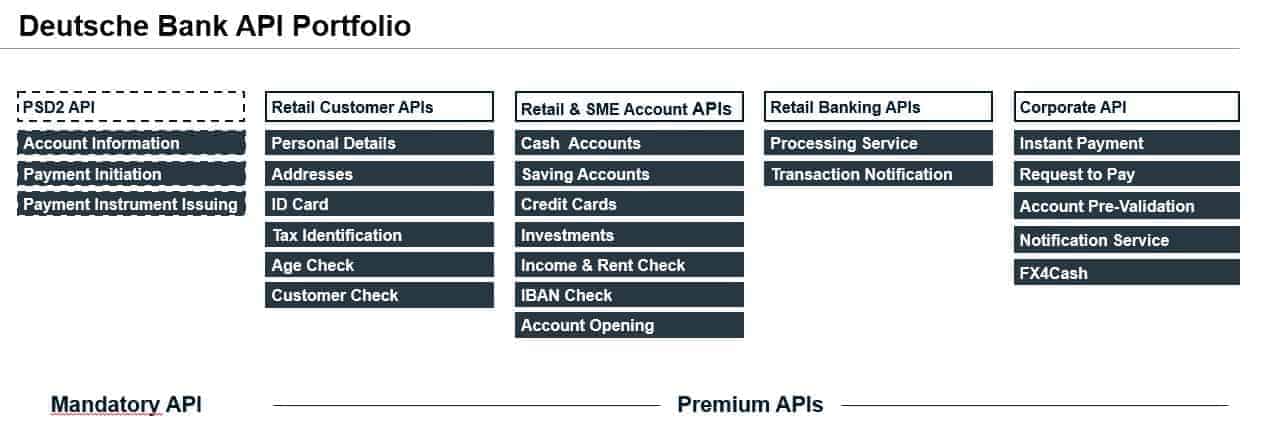 Deutsche Bank API Portfolio

PSD2 API
Account Information
Payment Initiation
Payment Instrument Issuing

Retail Customer APIs
Personal Details
Addresses
ID Card
Tax Identification
Age Check
Customer Check

Retail & SME Account APIs
Cash Accounts
Saving Accounts
Credit Cards
Investments
Income & Rent Check
IBAN Check
Account Opening

Retail Banking APIs
Processing Service
Transaction Notification

Corporate API
Instant Payment
Request to Pay
Account Pre-Validation
Notification Service
FX4Cash

Mandatory API

Premium APIs